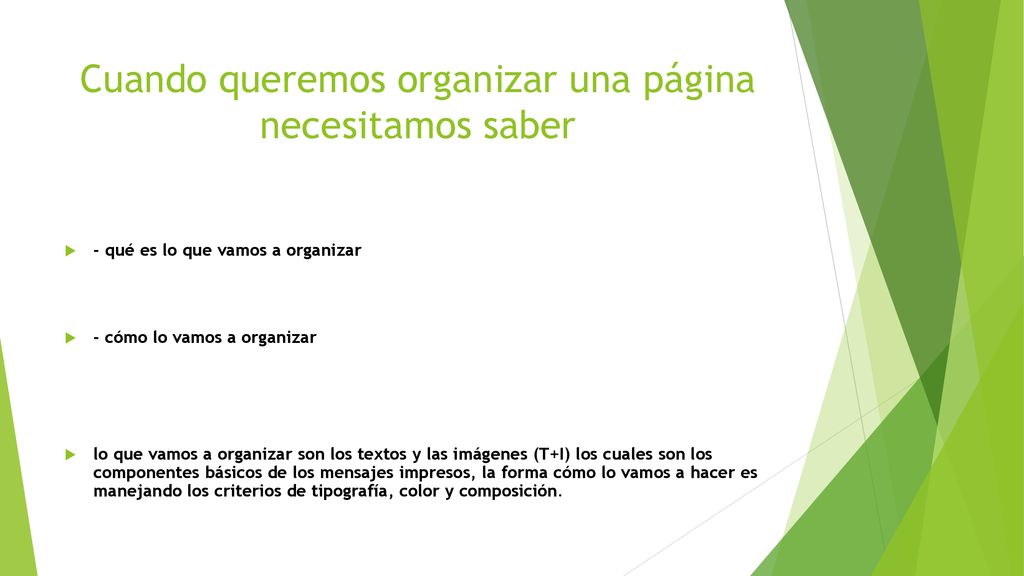 Cuando queremos organizar una página necesitamos saber

- qué es lo que vamos a organizar

- cómo lo vamos a organizar

lo que vamos a organizar son los textos y las imágenes (T+I) los cuales son los componentes básicos de los mensajes impresos, la forma cómo lo vamos a hacer es manejando los criterios de tipografía, color y composición.